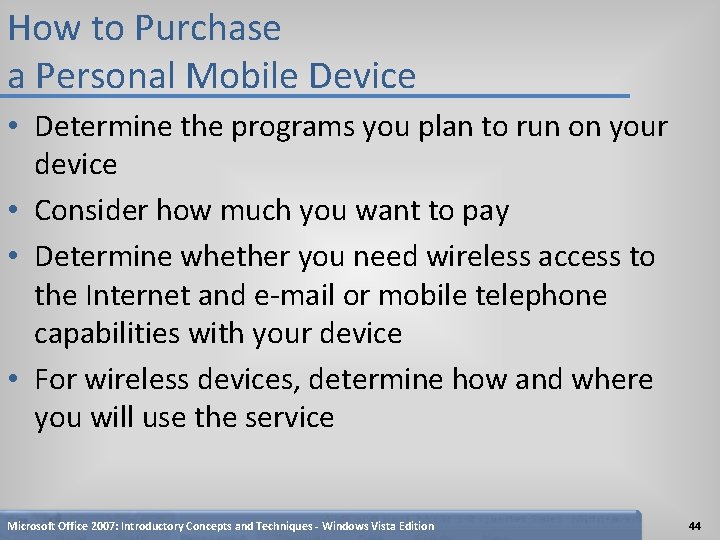 How to Purchase
a Personal Mobile Device

• Determine the programs you plan to run on your device
• Consider how much you want to pay
• Determine whether you need wireless access to the Internet and e-mail or mobile telephone capabilities with your device
• For wireless devices, determine how and where you will use the service

Microsoft Office 2007: Introductory Concepts and Techniques - Windows Vista Edition

44